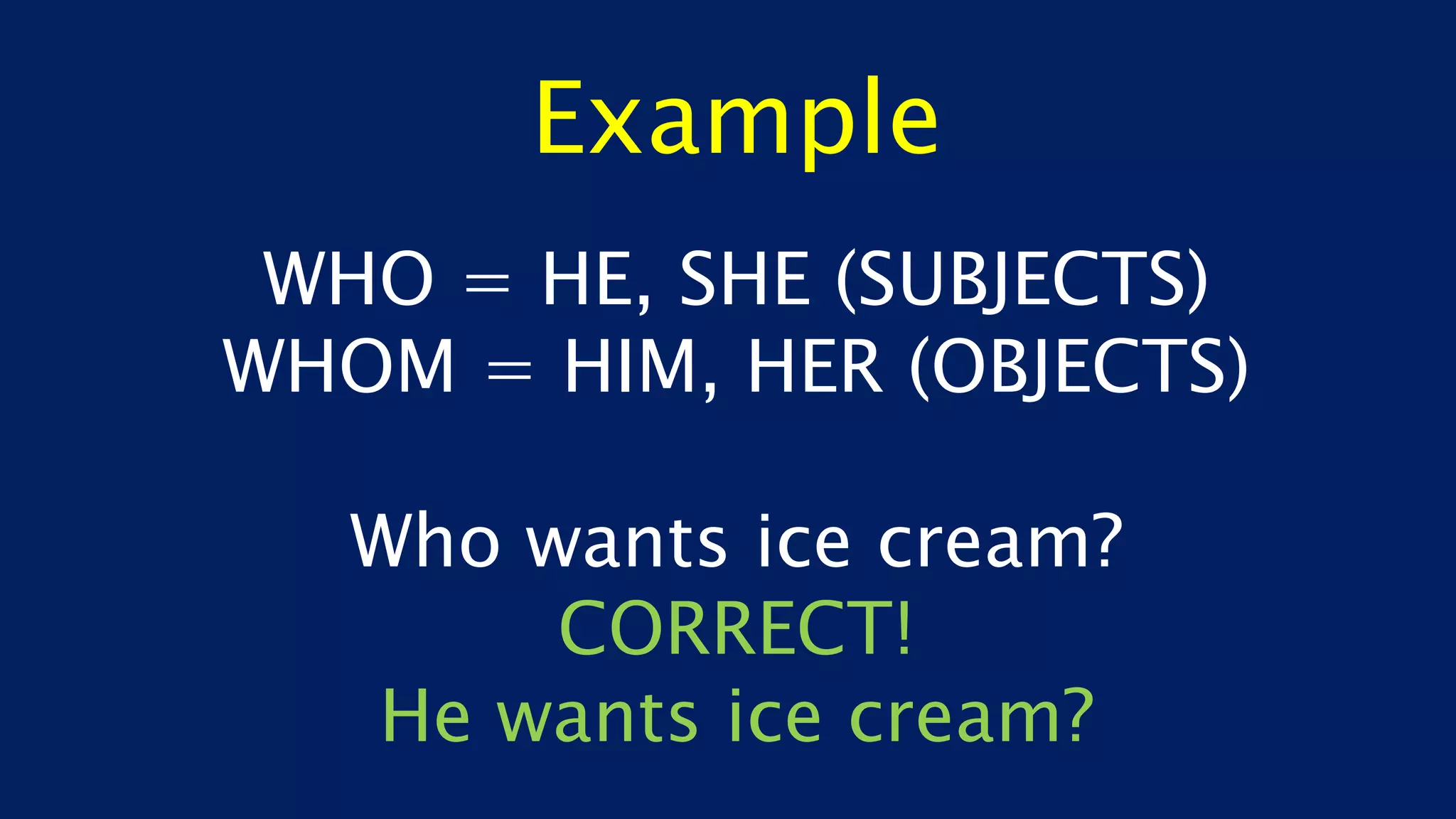 Example

WHO = HE, SHE (SUBJECTS)
WHOM = HIM, HER (OBJECTS)

Who wants ice cream?
CORRECT!
He wants ice cream?